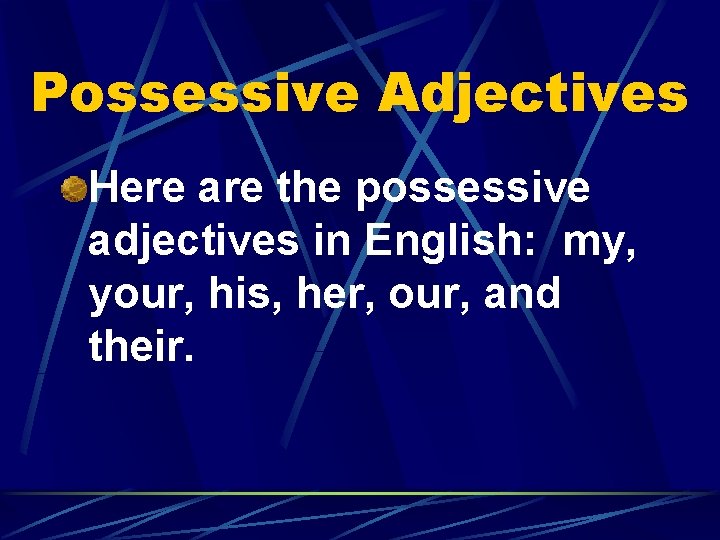 Possessive Adjectives

Here are the possessive adjectives in English:  my, your, his, her, our, and their.